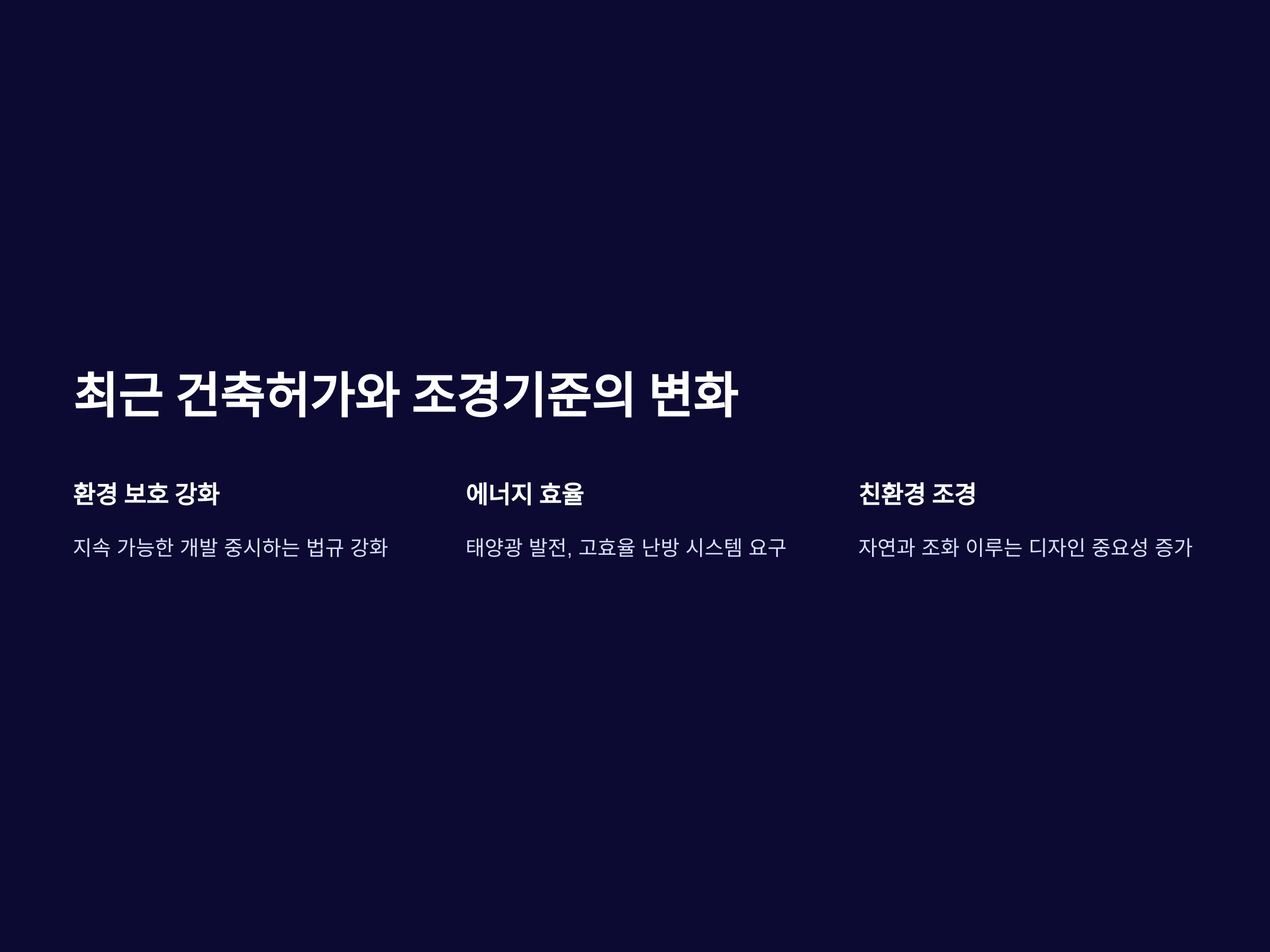 최근 건축허가와 조경기준의 변화

환경 보호 강화

지속 가능한 개발 중시하는 법규 강화

에너지 효율

태양광 발전, 고효율 난방 시스템 요구

친환경 조경

자연과 조화 이루는 디자인 중요성 증가